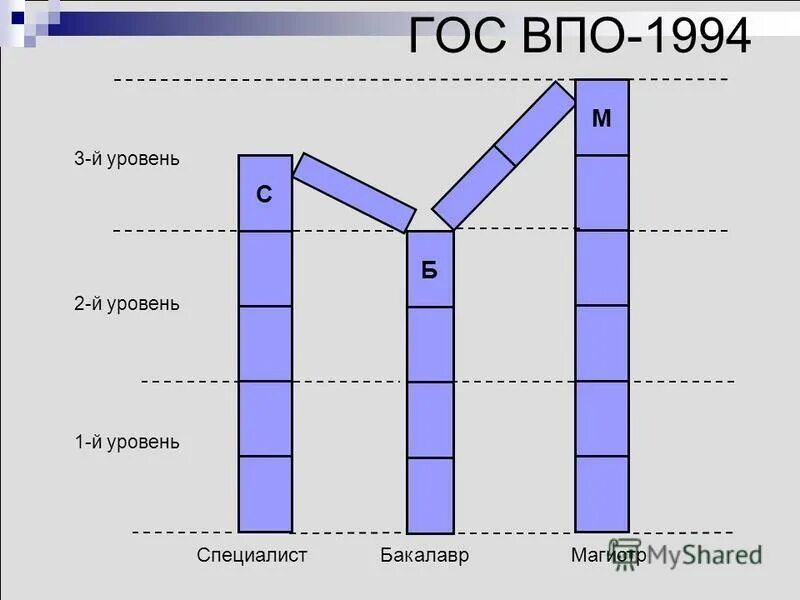 ГОС ВПО-1994

3-й уровень

2-й уровень

1-й уровень

С

Б

М

Специалист

Бакалавр

Магистр

MyShared